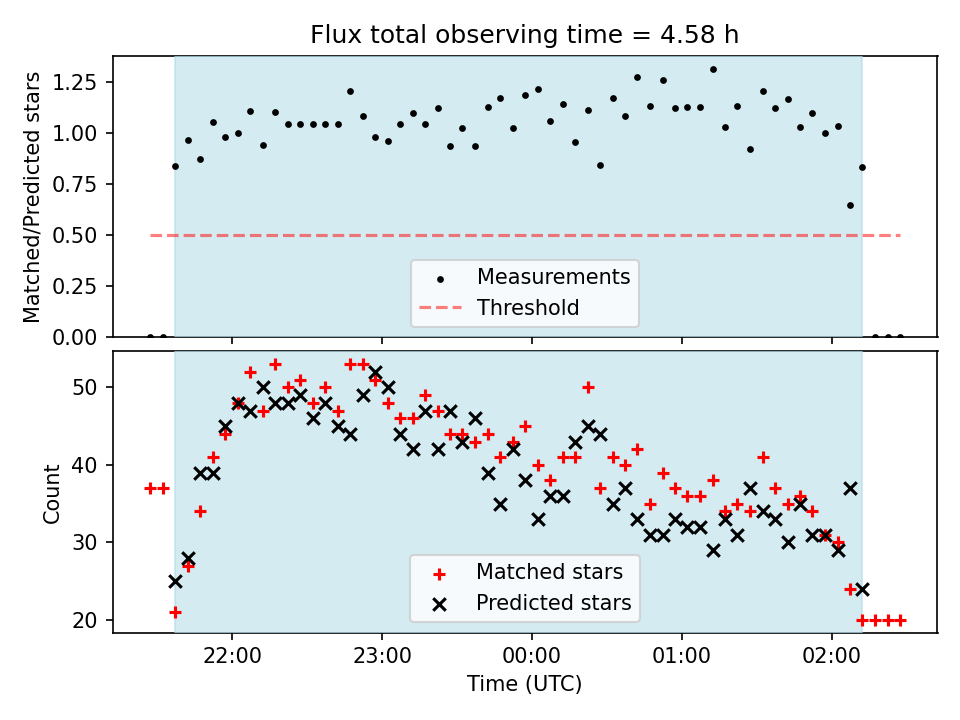 Flux total observing time = 4.58 h

Matched/Predicted stars

1.25
1.00
0.75
0.50
0.25
0.00

Measurements
Threshold

Count

50
40
30
20

Matched stars
Predicted stars

22:00
23:00
00:00
01:00
02:00

Time (UTC)